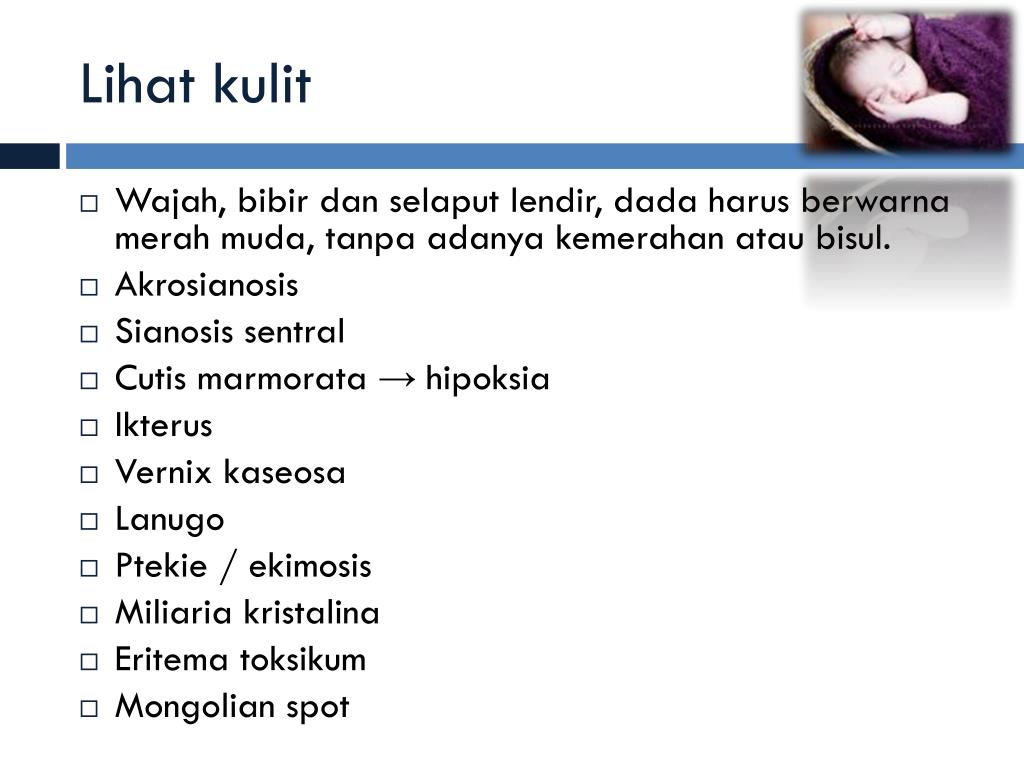 Lihat kulit

□ Wajah, bibir dan selaput lendir, dada harus berwarna merah muda, tanpa adanya kemerahan atau bisul.
□ Akrosianosis
□ Sianosis sentral
□ Cutis marmorata → hipoksia
□ Ikterus
□ Vernix kaseosa
□ Lanugo
□ Ptekie / ekimosis
□ Miliaria kristalina
□ Eritema toksikum
□ Mongolian spot